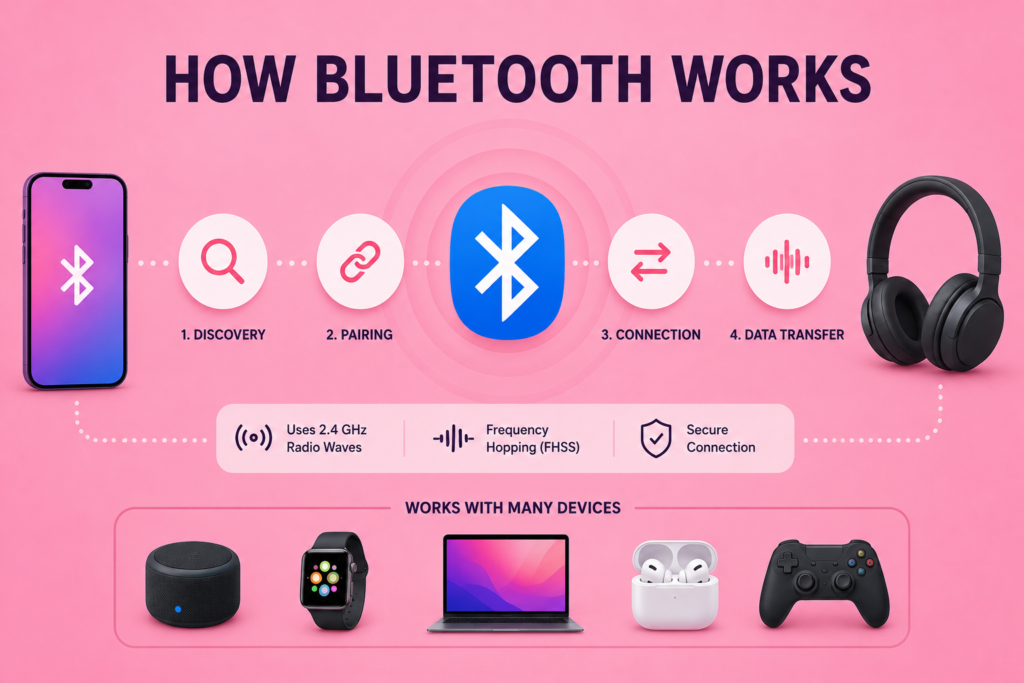 HOW BLUETOOTH WORKS

1. DISCOVERY

2. PAIRING

3. CONNECTION

4. DATA TRANSFER

Uses 2.4 GHz Radio Waves

Frequency Hopping (FHSS)

Secure Connection

WORKS WITH MANY DEVICES